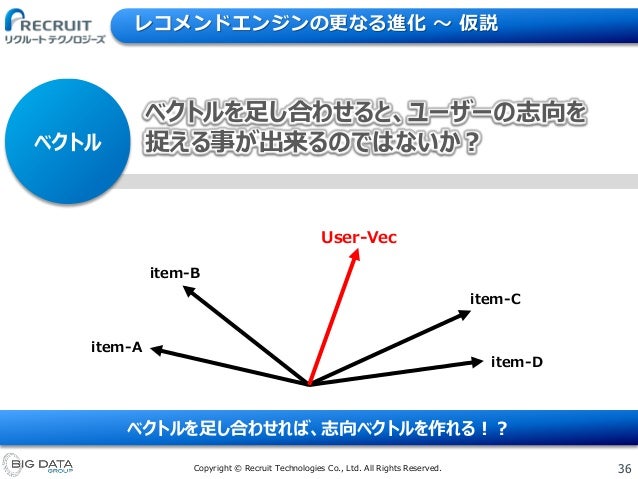 RECRUIT
リクルートテクノロジーズ

レコメンドエンジンの更なる進化 ～ 仮説

ベクトル

ベクトルを足し合わせると、ユーザーの志向を捉える事が出来るのではないか？

User-Vec

item-B

item-C

item-A

item-D

ベクトルを足し合わせれば、志向ベクトルを作れる！？

BIG DATA GROUP

Copyright © Recruit Technologies Co., Ltd. All Rights Reserved.

36